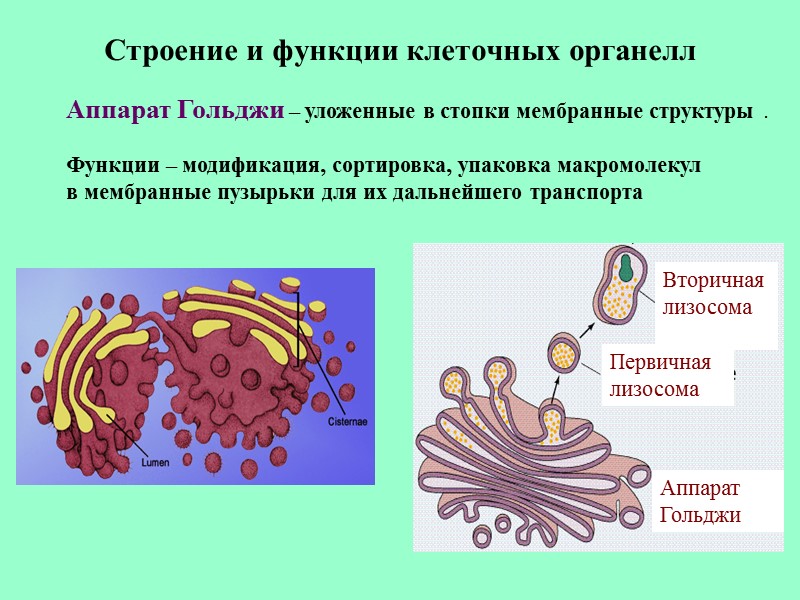 Строение и функции клеточных органелл

Аппарат Гольджи – уложенные в стопки мембранные структуры .

Функции – модификация, сортировка, упаковка макромолекул в мембранные пузырьки для их дальнейшего транспорта

Cisternae

Lumen

Вторичная лизосома

Первичная лизосома

Аппарат Гольджи